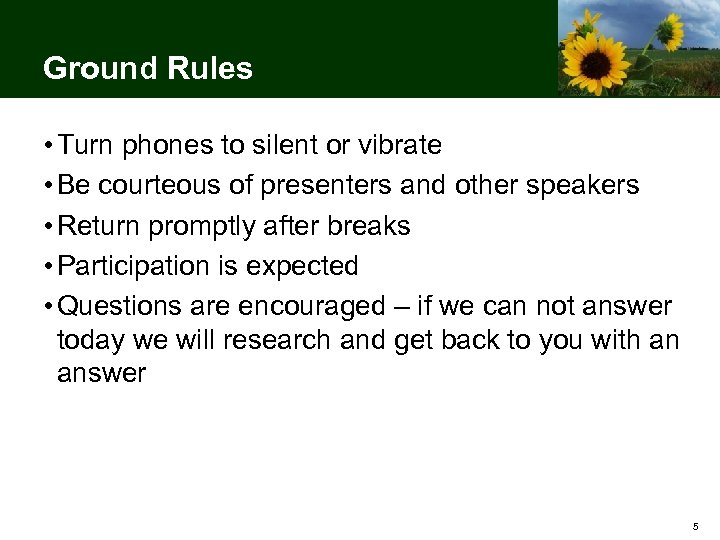 Ground Rules

• Turn phones to silent or vibrate
• Be courteous of presenters and other speakers
• Return promptly after breaks
• Participation is expected
• Questions are encouraged – if we can not answer today we will research and get back to you with an answer

5